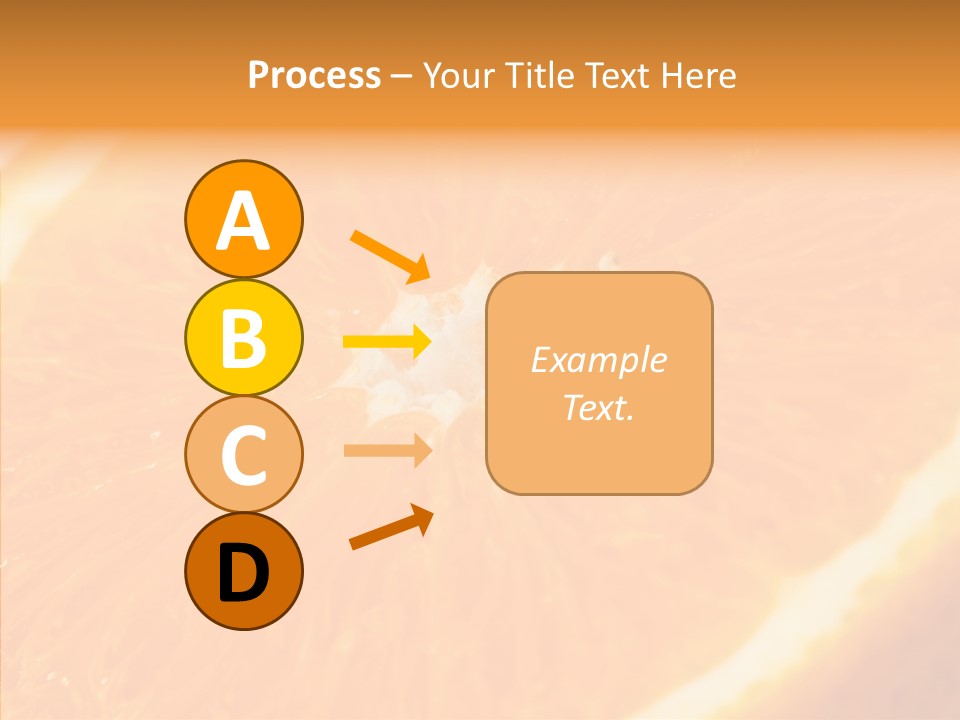 Process – Your Title Text Here

A

B

C

D

Example Text.